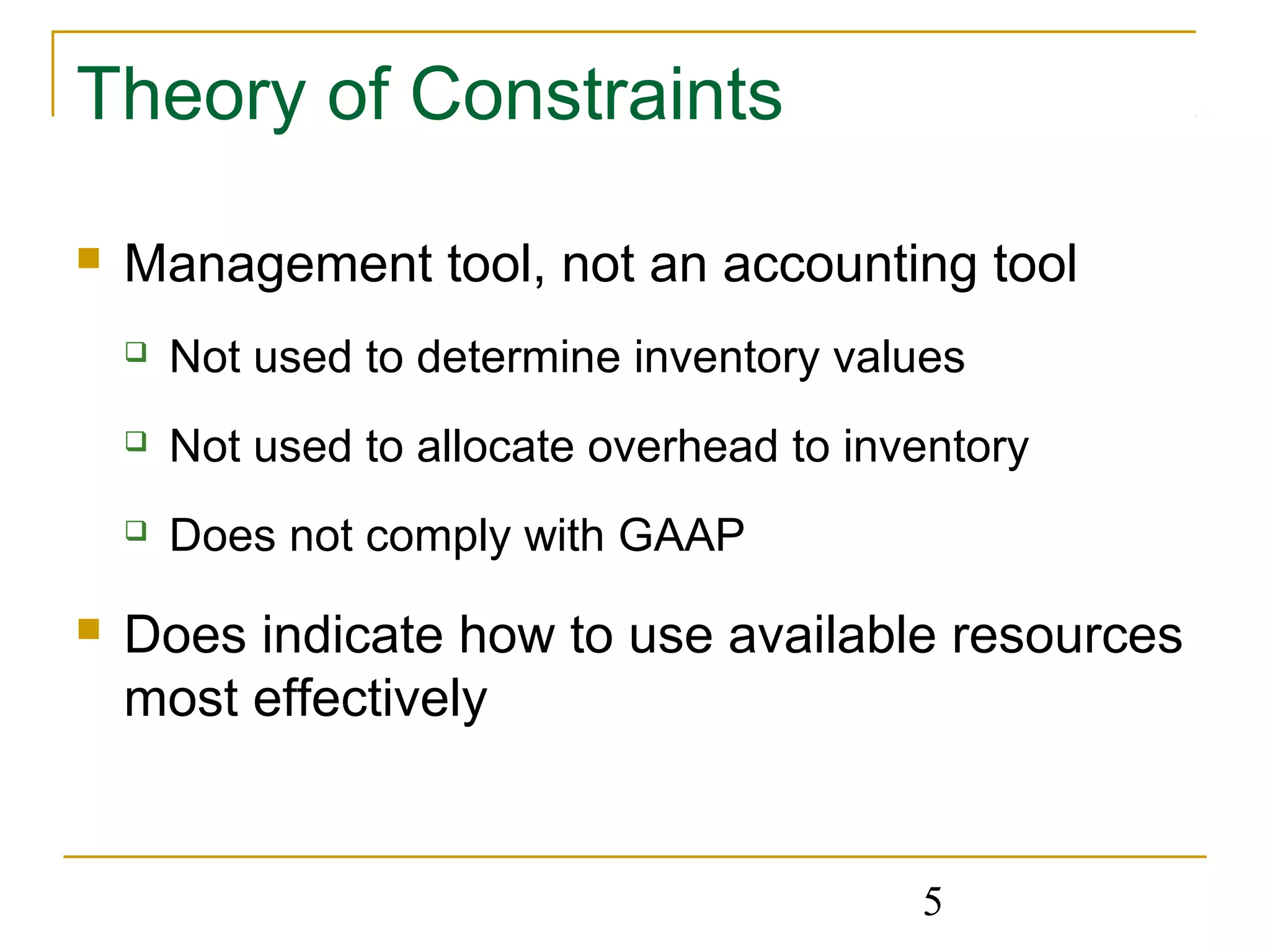 Theory of Constraints

Management tool, not an accounting tool

Not used to determine inventory values

Not used to allocate overhead to inventory

Does not comply with GAAP

Does indicate how to use available resources most effectively

5